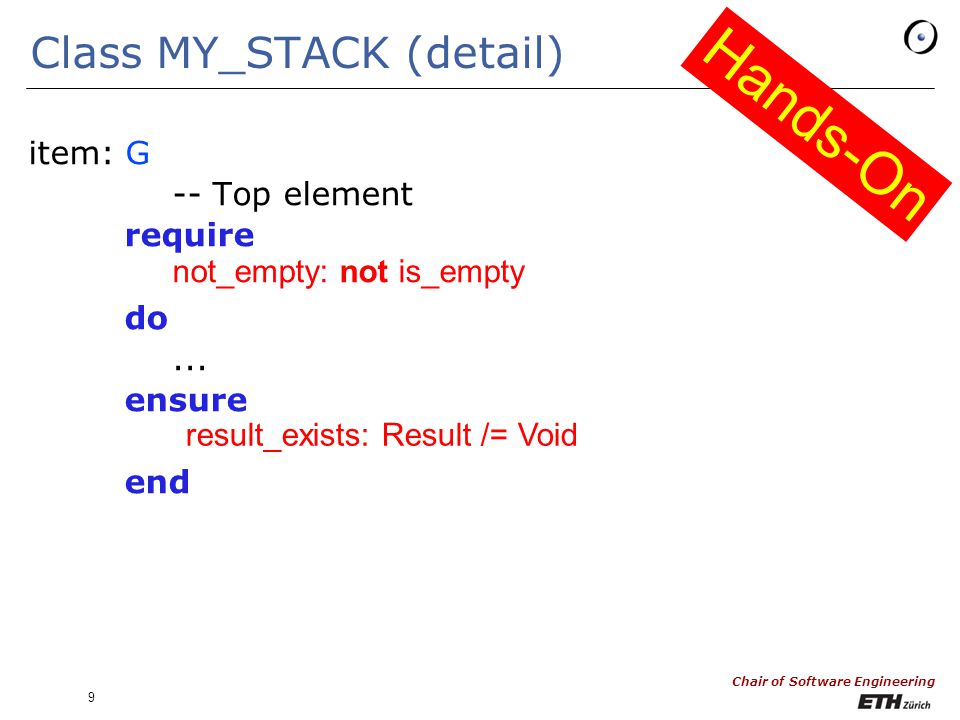 Class MY_STACK (detail)

Hands-On

item: G
-- Top element
require
not_empty: not is_empty
do
...
ensure
result_exists: Result /= Void
end

9

Chair of Software Engineering
ETH Zürich